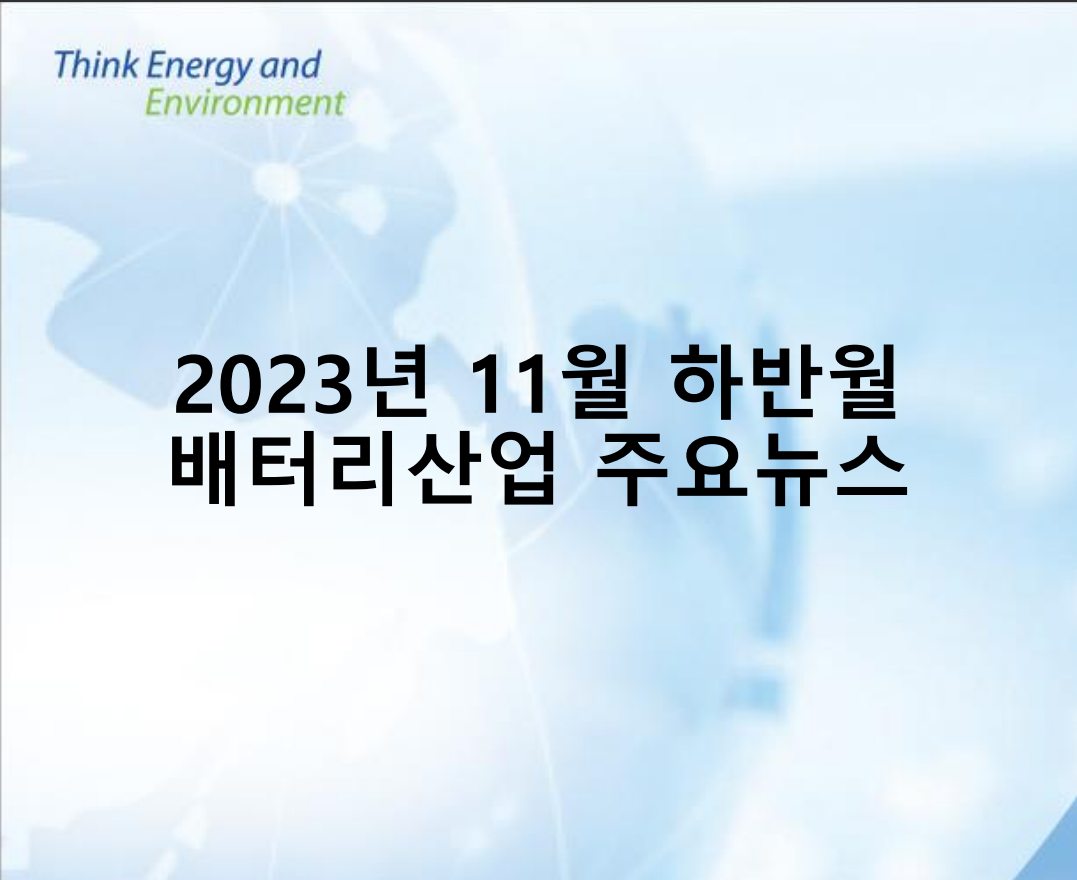 Think Energy and
Environment

2023년 11월 하반월
배터리산업 주요뉴스